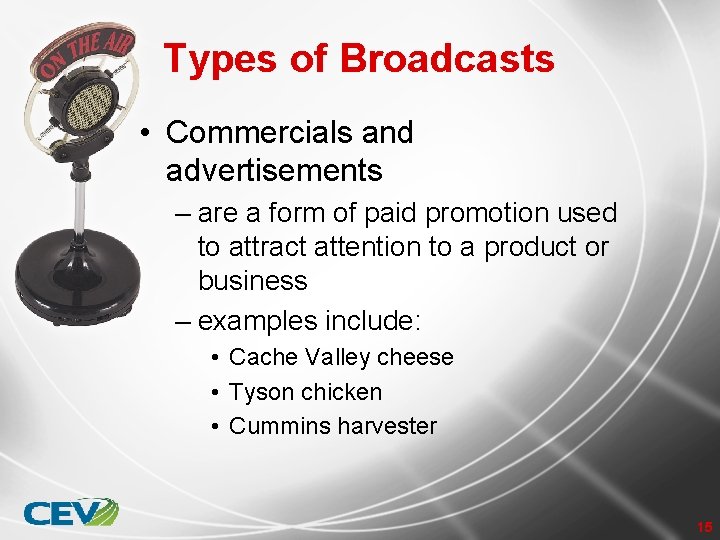 ON THE AIR

Types of Broadcasts

• Commercials and advertisements

– are a form of paid promotion used to attract attention to a product or business

– examples include:

• Cache Valley cheese

• Tyson chicken

• Cummins harvester

CEV

15